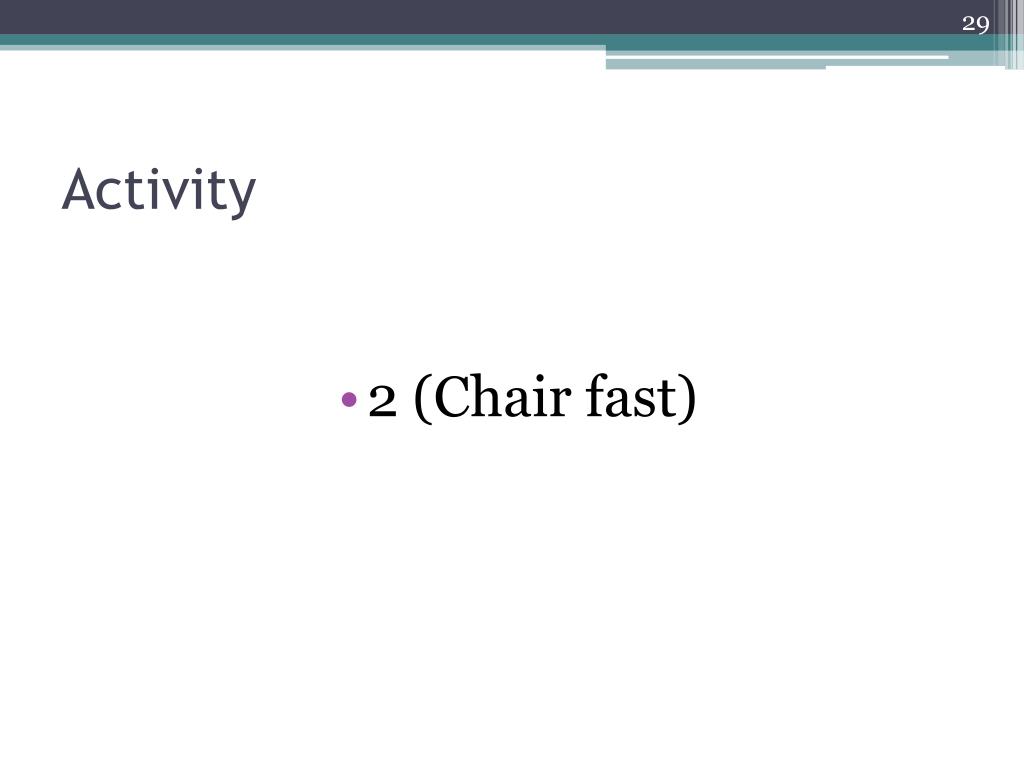 29

Activity

• 2 (Chair fast)